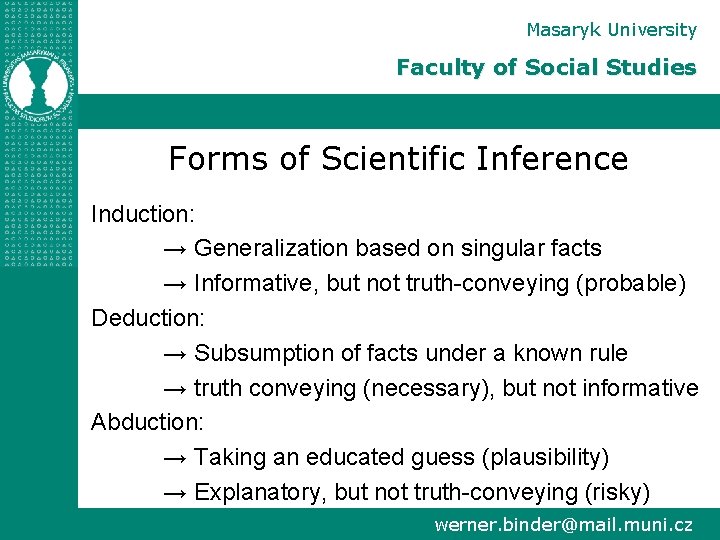 Masaryk University

Faculty of Social Studies

Forms of Scientific Inference

Induction:

→ Generalization based on singular facts

→ Informative, but not truth-conveying (probable)

Deduction:

→ Subsumption of facts under a known rule

→ truth conveying (necessary), but not informative

Abduction:

→ Taking an educated guess (plausibility)

→ Explanatory, but not truth-conveying (risky)

werner.binder@mail.muni.cz